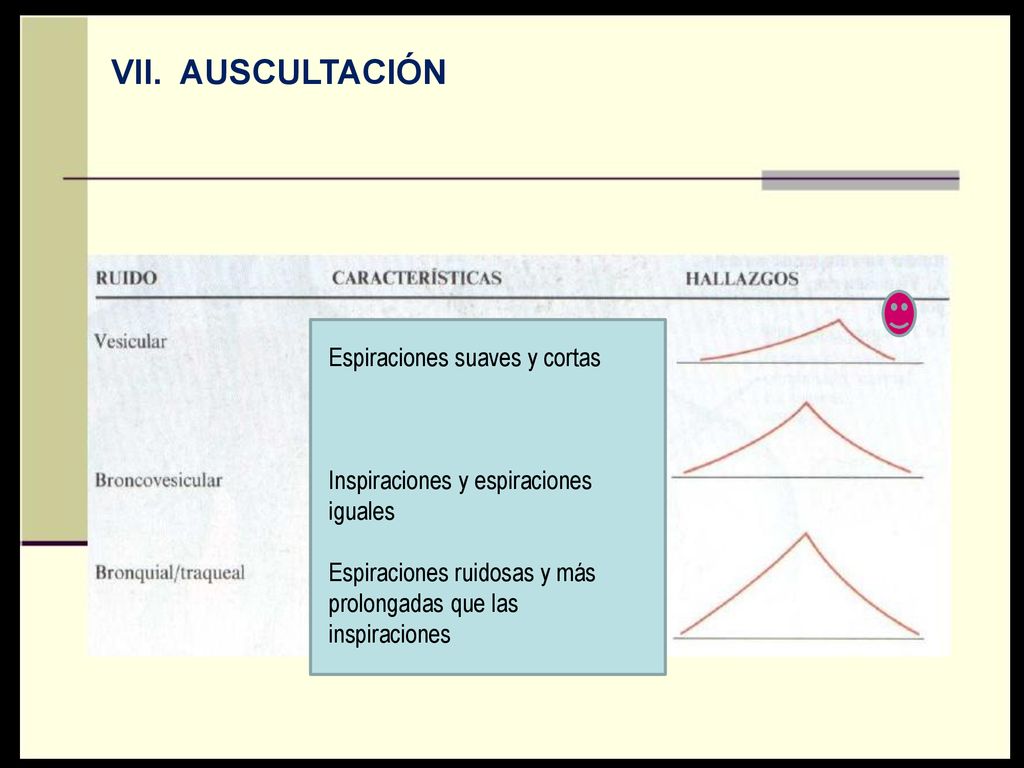 VII. AUSCULTACIÓN

| RUIDO | CARACTERÍSTICAS | HALLAZGOS |
|---|---|---|
| Vesicular | Espiraciones suaves y cortas | |
| Broncovesicular | Inspiraciones y espiraciones iguales | |
| Bronquial/traqueal | Espiraciones ruidosas y más prolongadas que las inspiraciones | |